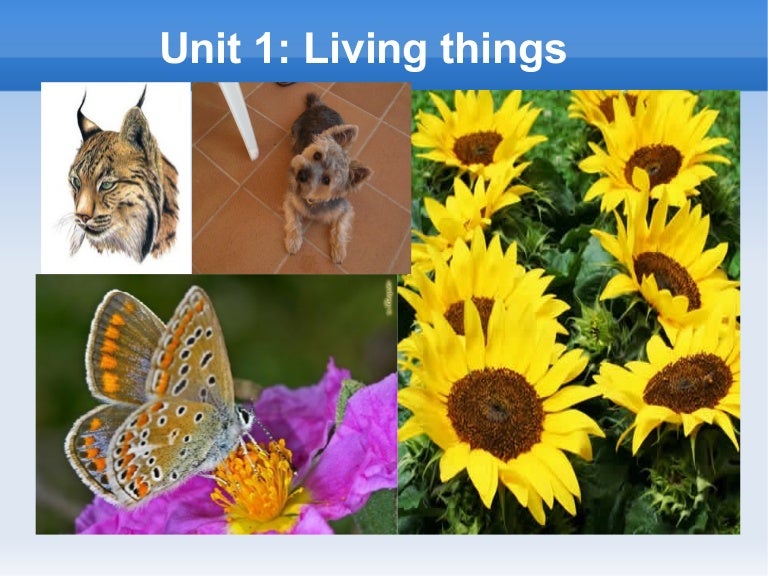 Unit 1: Living things